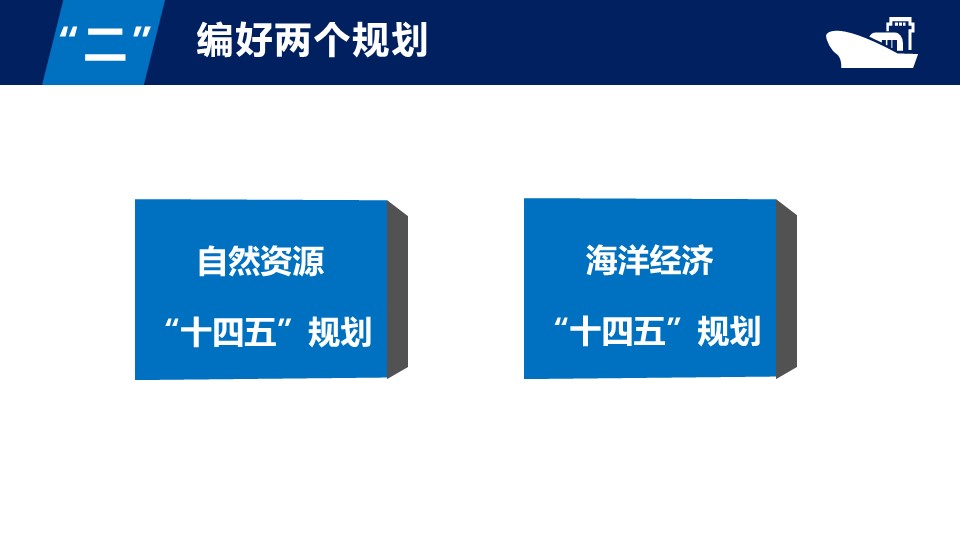 “二” 编好两个规划

自然资源

“十四五”规划

海洋经济

“十四五”规划